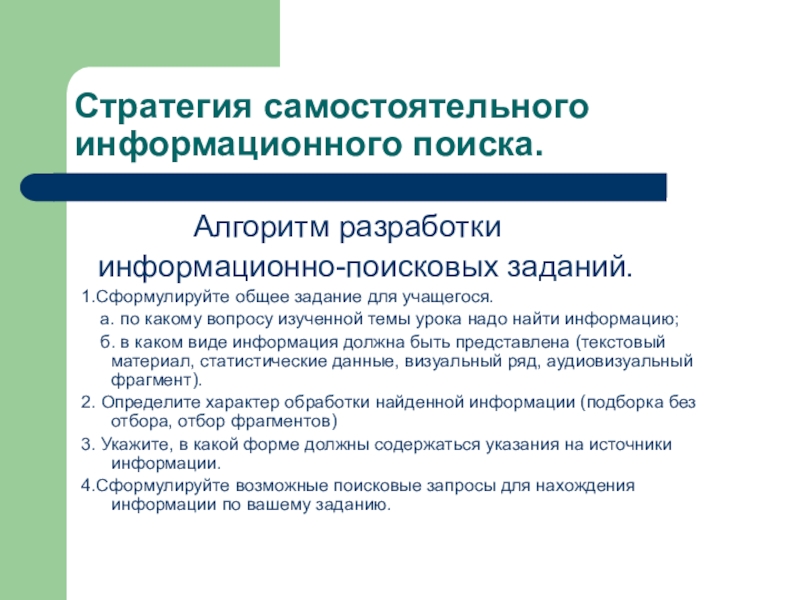 Стратегия самостоятельного информационного поиска.

Алгоритм разработки информационно-поисковых заданий.

1.Сформулируйте общее задание для учащегося.

а. по какому вопросу изученной темы урока надо найти информацию;

б. в каком виде информация должна быть представлена (текстовый материал, статистические данные, визуальный ряд, аудиовизуальный фрагмент).

2. Определите характер обработки найденной информации (подборка без отбора, отбор фрагментов)

3. Укажите, в какой форме должны содержаться указания на источники информации.

4.Сформулируйте возможные поисковые запросы для нахождения информации по вашему заданию.